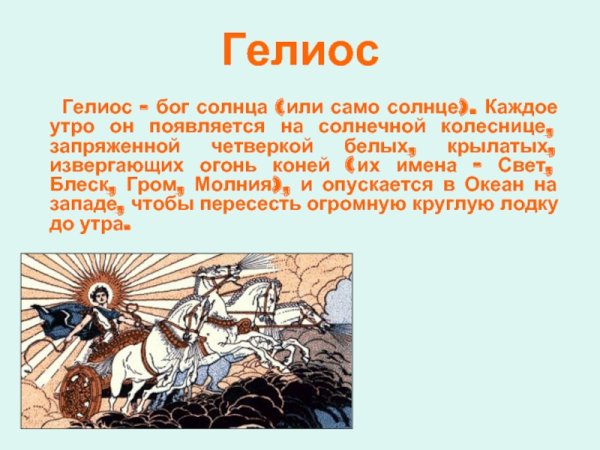 Гелиос

Гелиос - бог солнца (или само солнце). Каждое утро он появляется на солнечной колеснице, запряженной четверкой белых, крылатых, извергающих огонь коней (их имена - Свет, Блеск, Гром, Молния), и опускается в Океан на западе, чтобы пересесть огромную круглую лодку до утра.